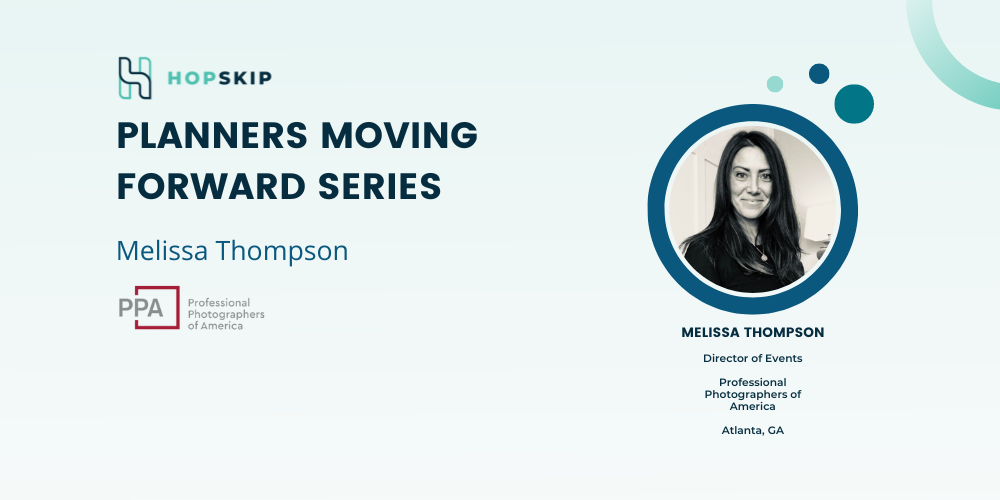 HOPSKIP

PLANNERS MOVING FORWARD SERIES

Melissa Thompson

PPA Professional Photographers of America

MELISSA THOMPSON

Director of Events

Professional Photographers of America

Atlanta, GA